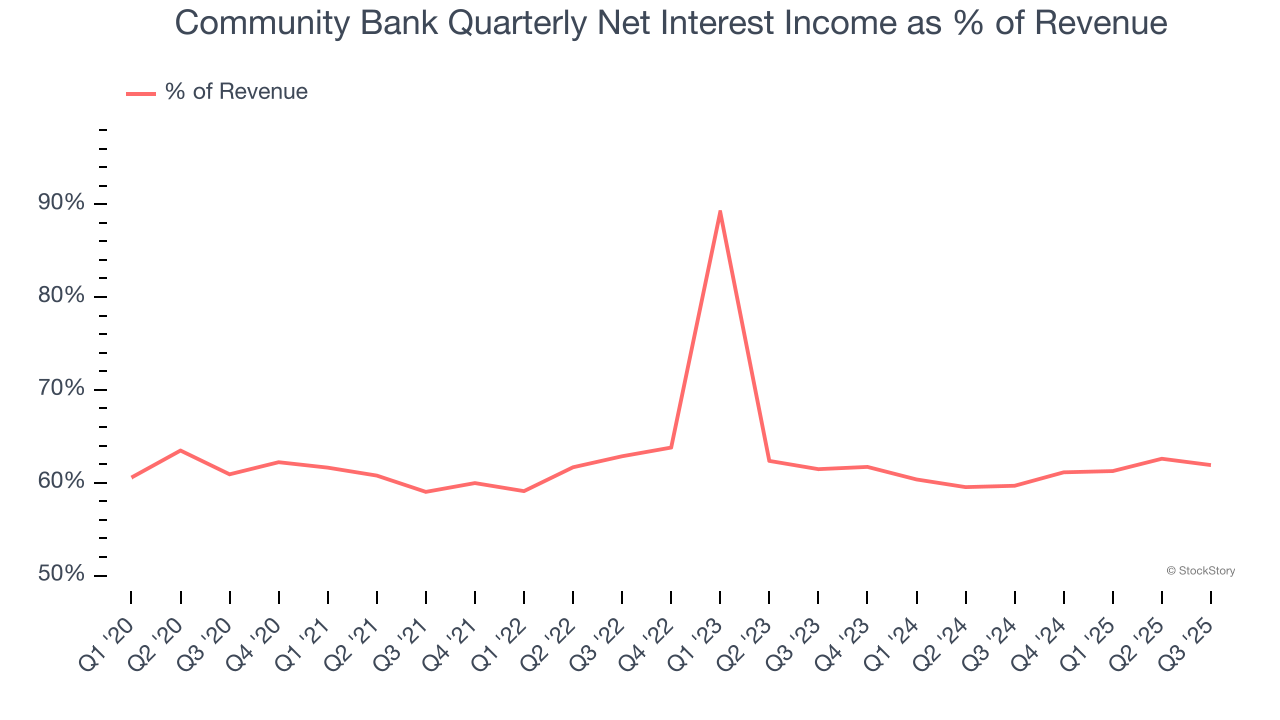 Community Bank Quarterly Net Interest Income as % of Revenue

% of Revenue

90%
80%
70%
60%
50%

© StockStory

Q1 '20 Q2 '20 Q3 '20 Q4 '20 Q1 '21 Q2 '21 Q3 '21 Q4 '21 Q1 '22 Q2 '22 Q3 '22 Q4 '22 Q1 '23 Q2 '23 Q3 '23 Q4 '23 Q1 '24 Q2 '24 Q3 '24 Q4 '24 Q1 '25 Q2 '25 Q3 '25